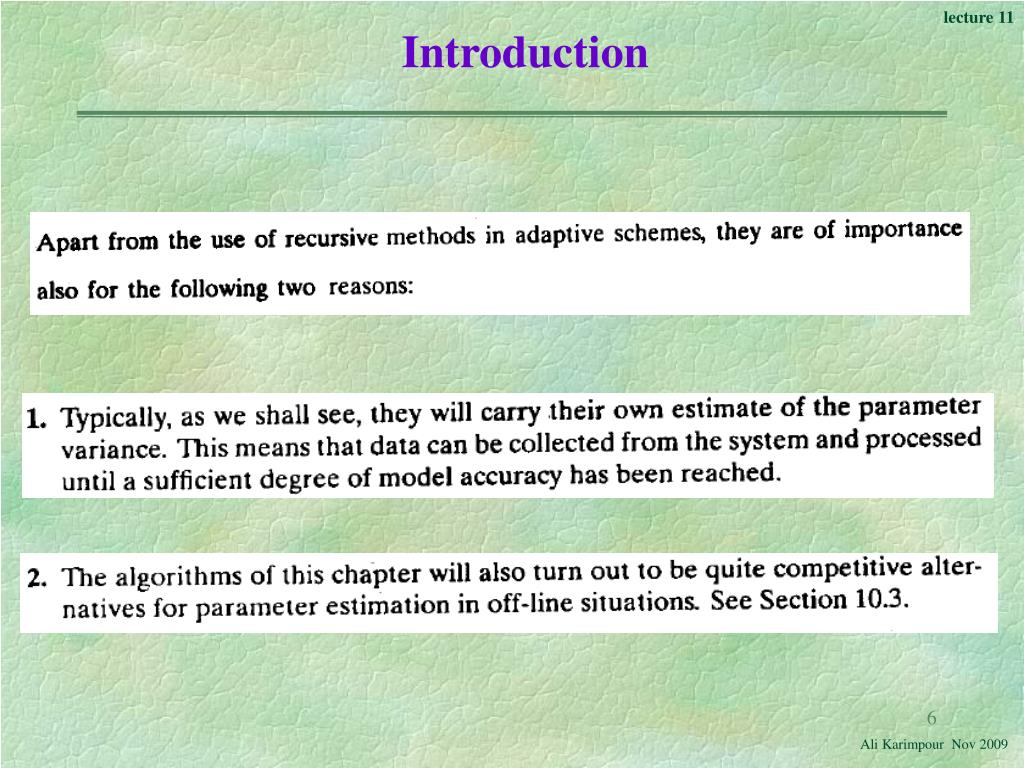 lecture 11

Introduction

Apart from the use of recursive methods in adaptive schemes, they are of importance also for the following two reasons:

1. Typically, as we shall see, they will carry their own estimate of the parameter variance. This means that data can be collected from the system and processed until a sufficient degree of model accuracy has been reached.

2. The algorithms of this chapter will also turn out to be quite competitive alternatives for parameter estimation in off-line situations. See Section 10.3.

6

Ali Karimpour Nov 2009